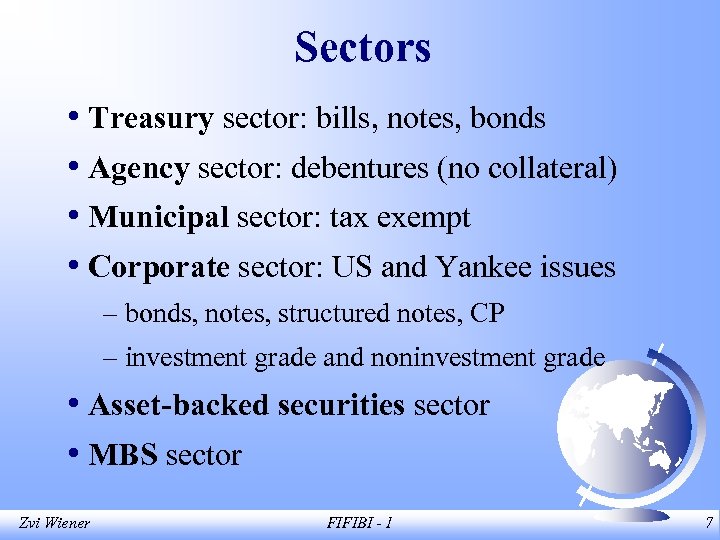 Sectors

• Treasury sector: bills, notes, bonds
• Agency sector: debentures (no collateral)
• Municipal sector: tax exempt
• Corporate sector: US and Yankee issues
– bonds, notes, structured notes, CP
– investment grade and noninvestment grade
• Asset-backed securities sector
• MBS sector

Zvi Wiener FIFIBI - 1 7